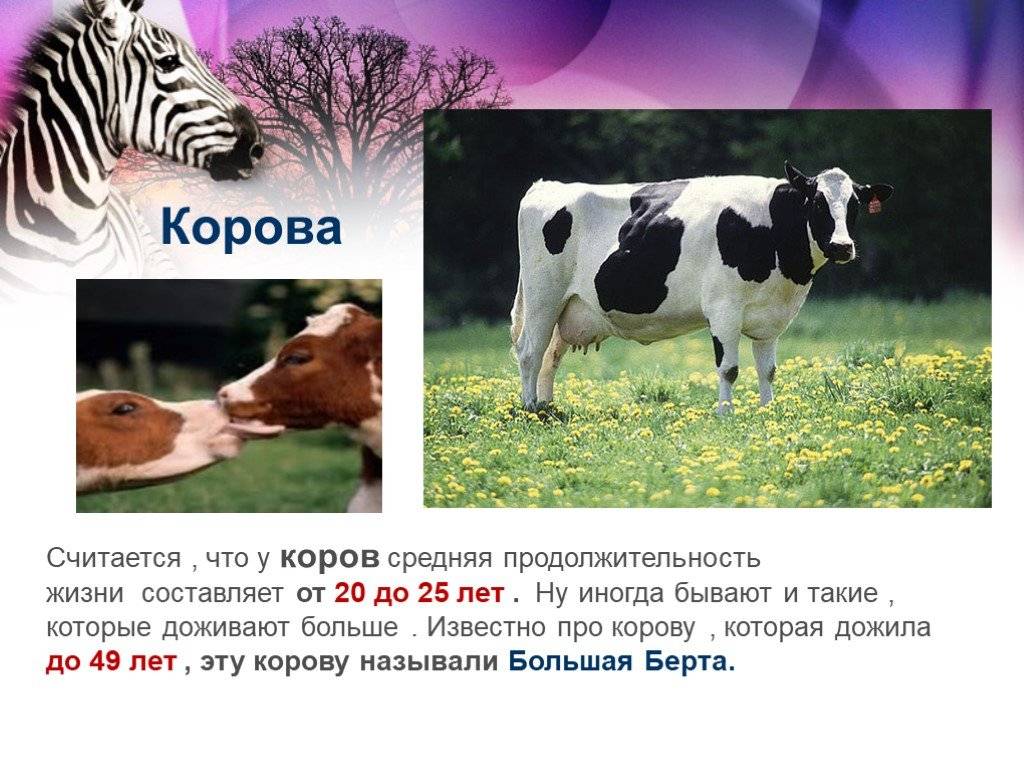 Корова

Считается , что у коров средняя продолжительность жизни составляет от 20 до 25 лет . Ну иногда бывают и такие , которые доживают больше . Известно про корову , которая дожила до 49 лет , эту корову называли Большая Берта.